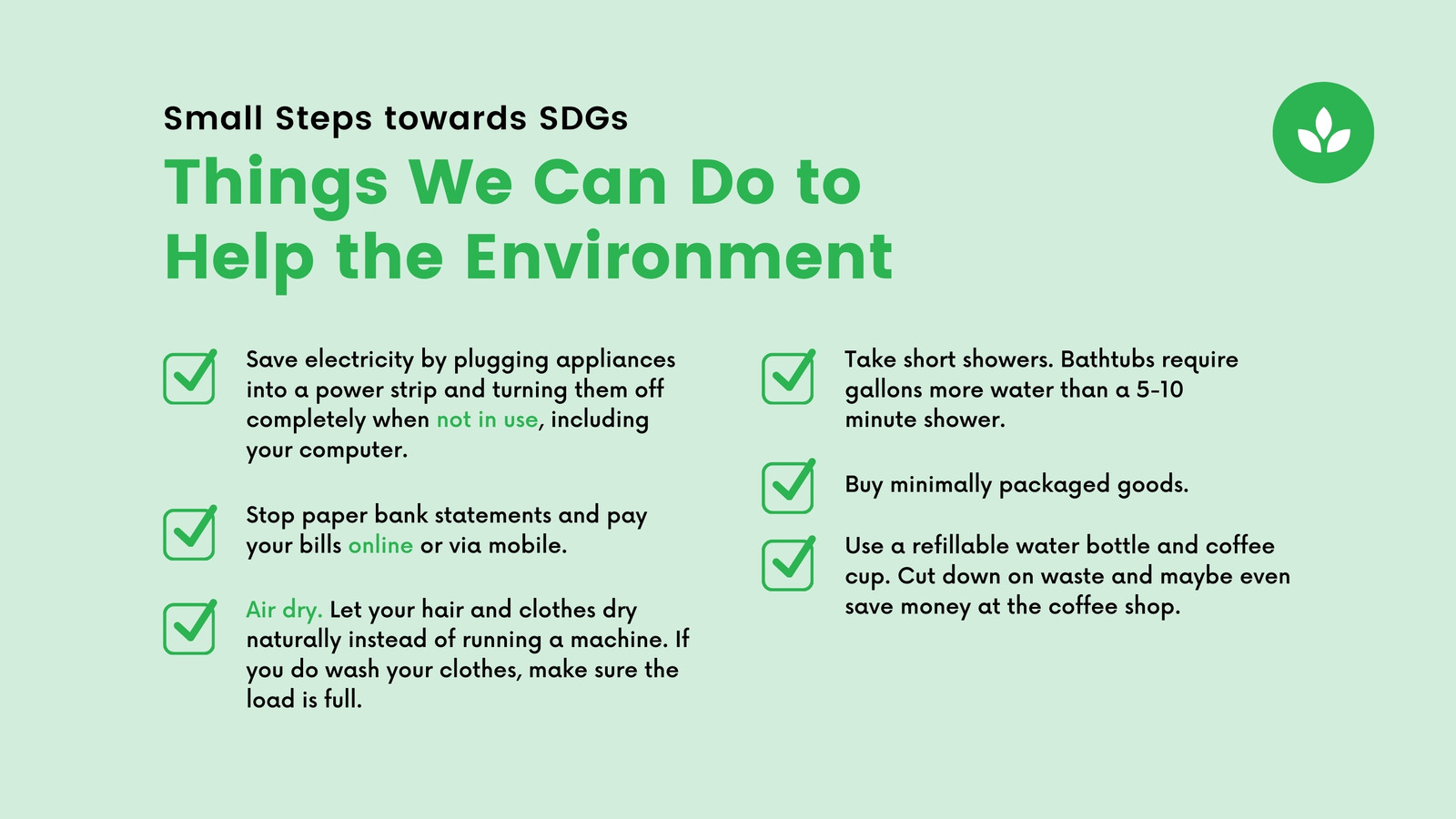 Small Steps towards SDGs

Things We Can Do to Help the Environment

☑ Save electricity by plugging appliances into a power strip and turning them off completely when not in use, including your computer.

☑ Stop paper bank statements and pay your bills online or via mobile.

☑ Air dry. Let your hair and clothes dry naturally instead of running a machine. If you do wash your clothes, make sure the load is full.

☑ Take short showers. Bathtubs require gallons more water than a 5-10 minute shower.

☑ Buy minimally packaged goods.

☑ Use a refillable water bottle and coffee cup. Cut down on waste and maybe even save money at the coffee shop.